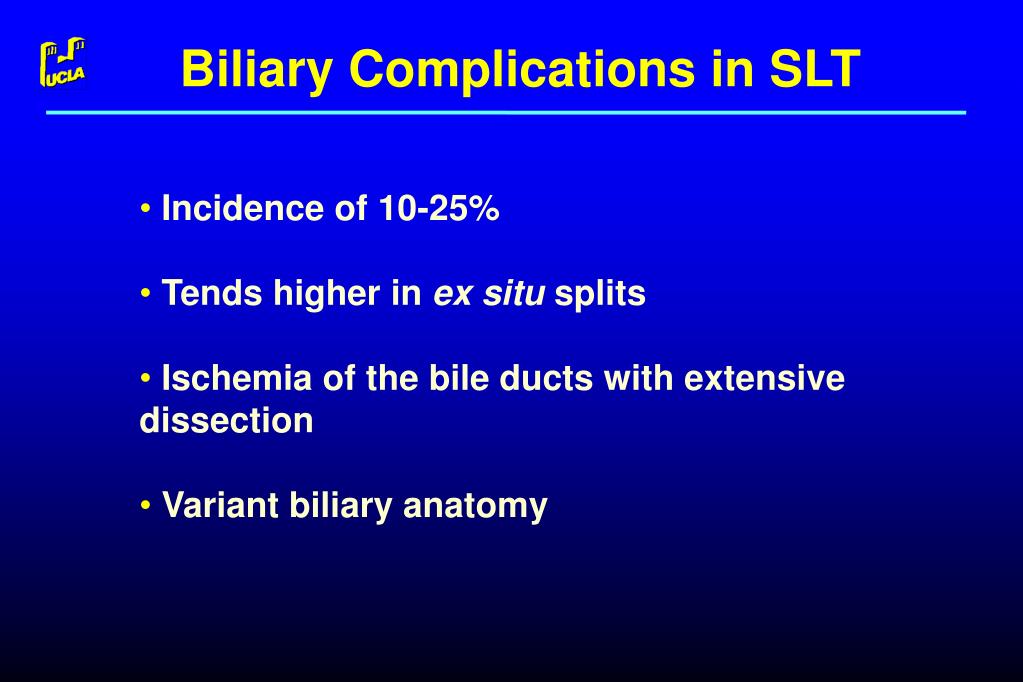 UCLA

Biliary Complications in SLT

• Incidence of 10-25%

• Tends higher in ex situ splits

• Ischemia of the bile ducts with extensive dissection

• Variant biliary anatomy